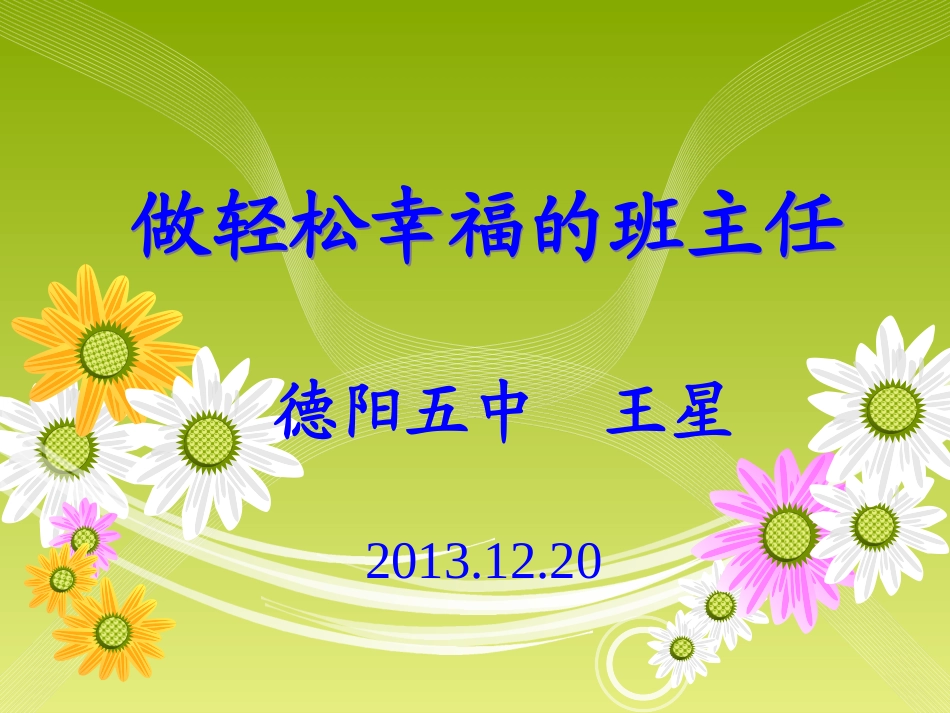 做轻松幸福的班主任

德阳五中　王星

2013.12.20